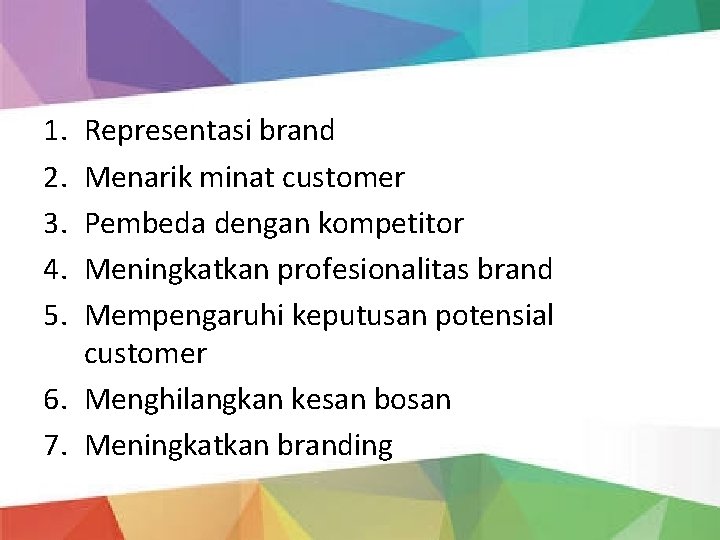 1. Representasi brand
2. Menarik minat customer
3. Pembeda dengan kompetitor
4. Meningkatkan profesionalitas brand
5. Mempengaruhi keputusan potensial customer
6. Menghilangkan kesan bosan
7. Meningkatkan branding